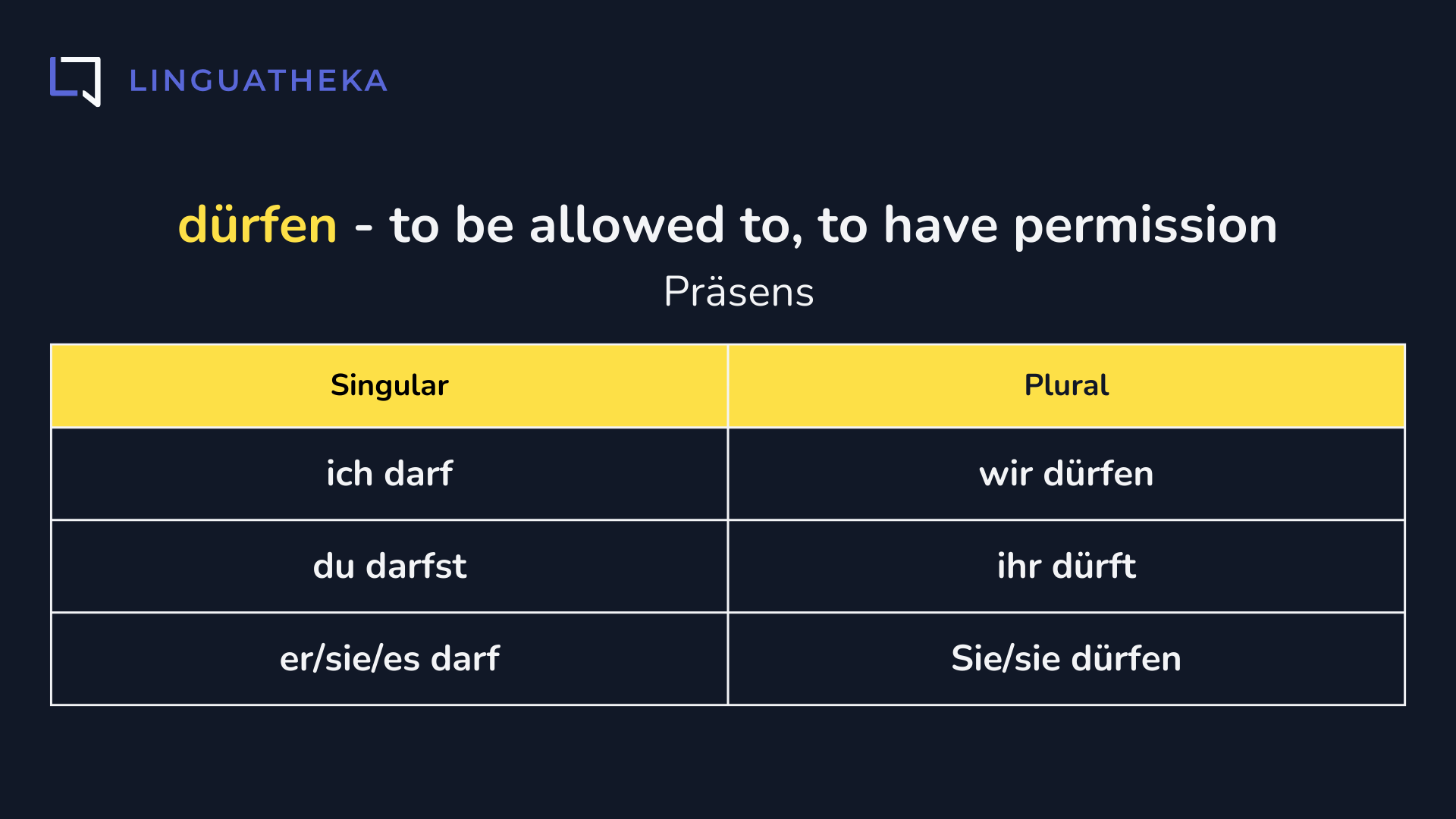 LINGUATHEKA

dürfen - to be allowed to, to have permission

Präsens

| Singular | Plural |
|---|---|
| ich darf | wir dürfen |
| du darfst | ihr dürft |
| er/sie/es darf | Sie/sie dürfen |